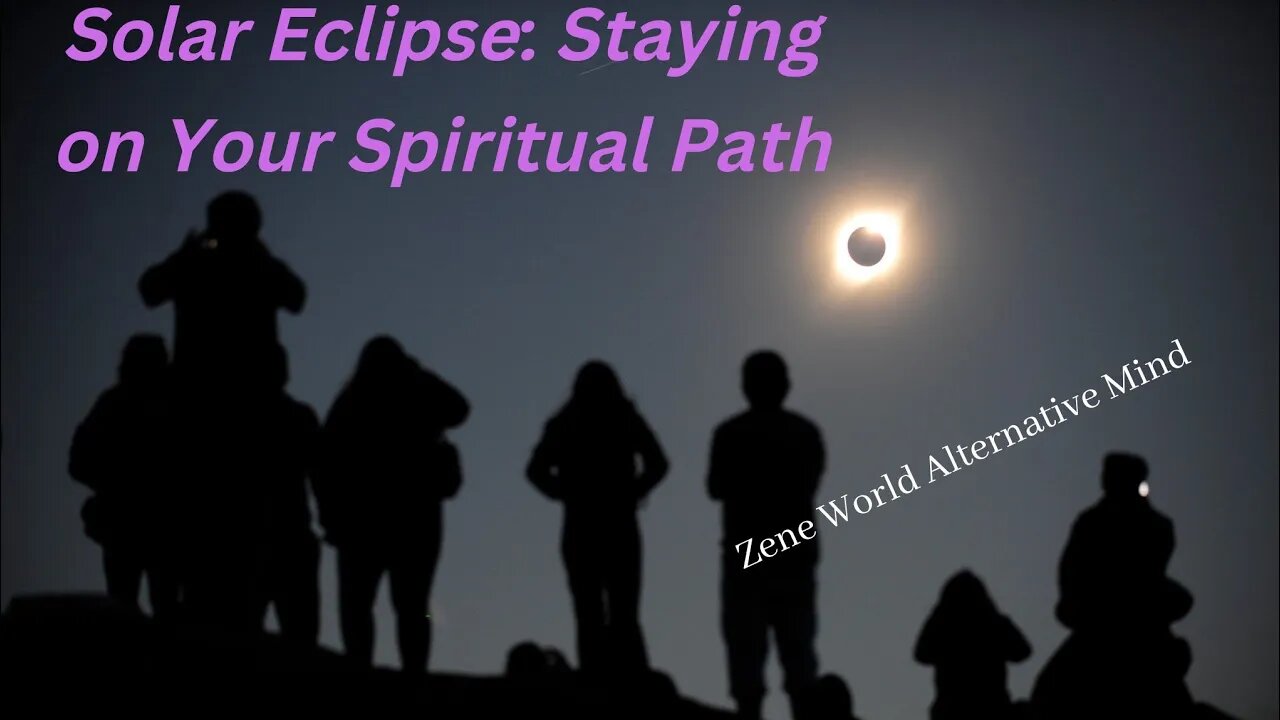 Solar Eclipse: Staying on Your Spiritual Path

Zene World Alternative Mind